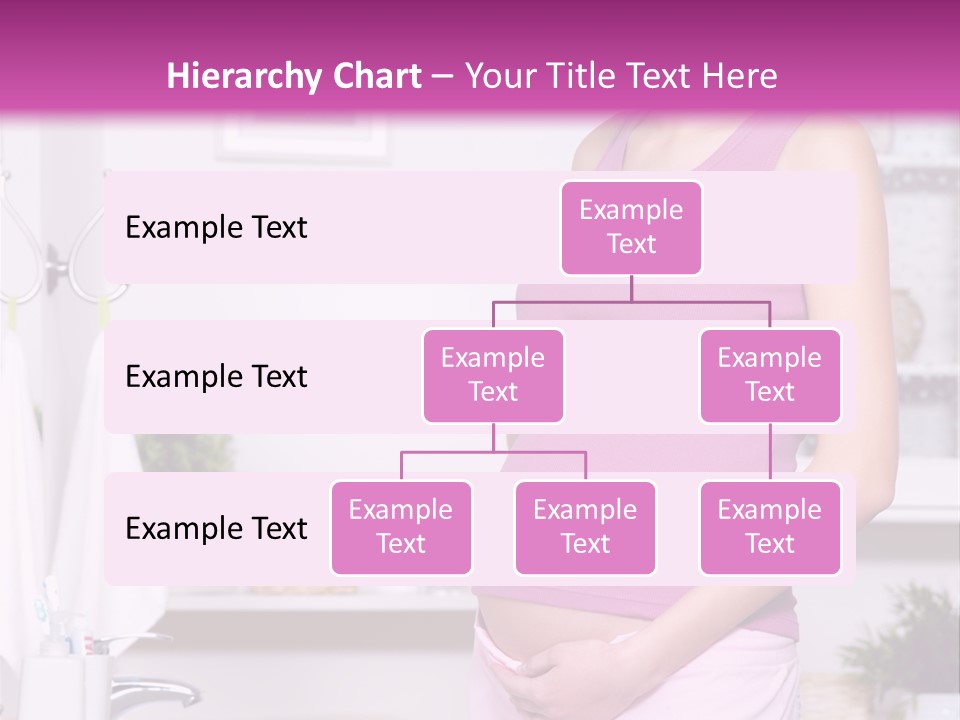 Hierarchy Chart – Your Title Text Here

Example Text

Example Text

Example Text

Example Text

Example Text

Example Text

Example Text

Example Text

Example Text